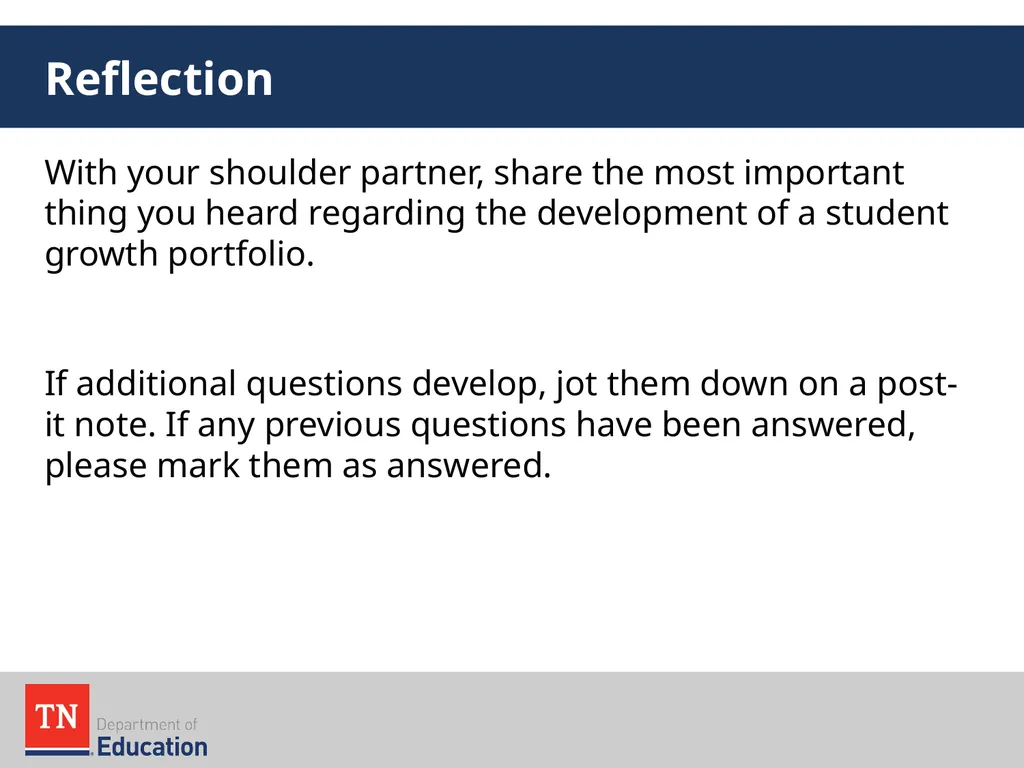 Reflection

With your shoulder partner, share the most important thing you heard regarding the development of a student growth portfolio.

If additional questions develop, jot them down on a post-it note. If any previous questions have been answered, please mark them as answered.

TN Department of Education